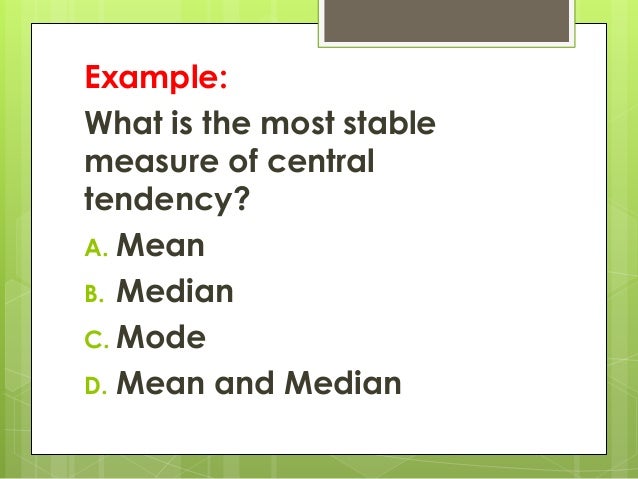 Example:
What is the most stable measure of central tendency?

A. Mean
B. Median
C. Mode
D. Mean and Median